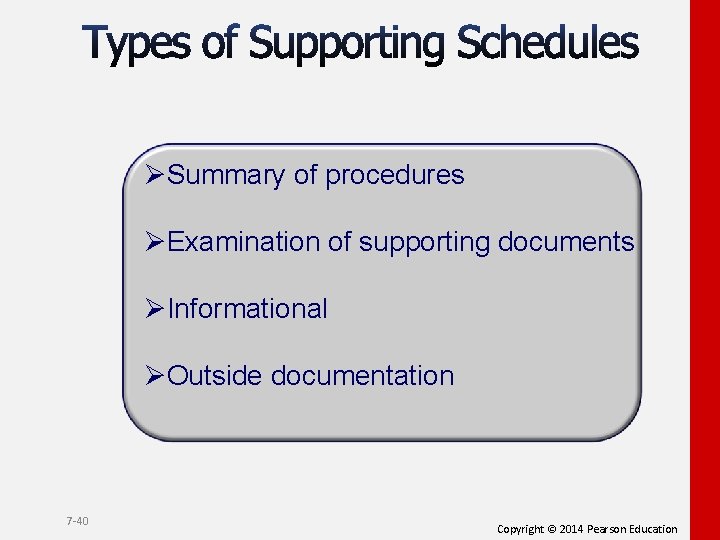 Types of Supporting Schedules

➢Summary of procedures

➢Examination of supporting documents

➢Informational

➢Outside documentation

7-40

Copyright © 2014 Pearson Education